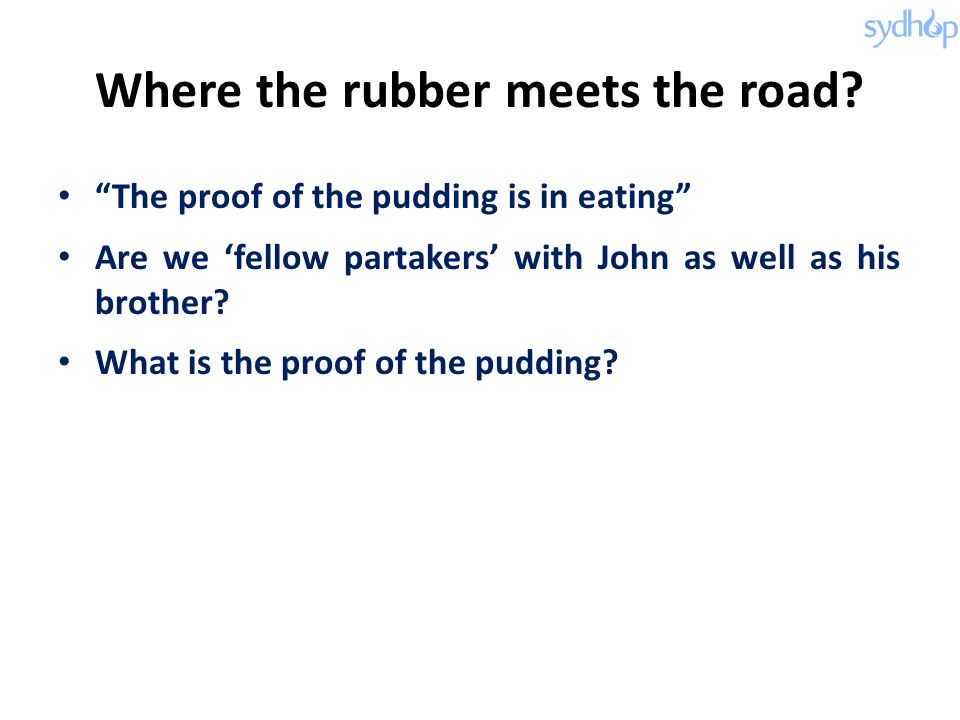 sydhop

Where the rubber meets the road?

• “The proof of the pudding is in eating”

• Are we ‘fellow partakers’ with John as well as his brother?

• What is the proof of the pudding?